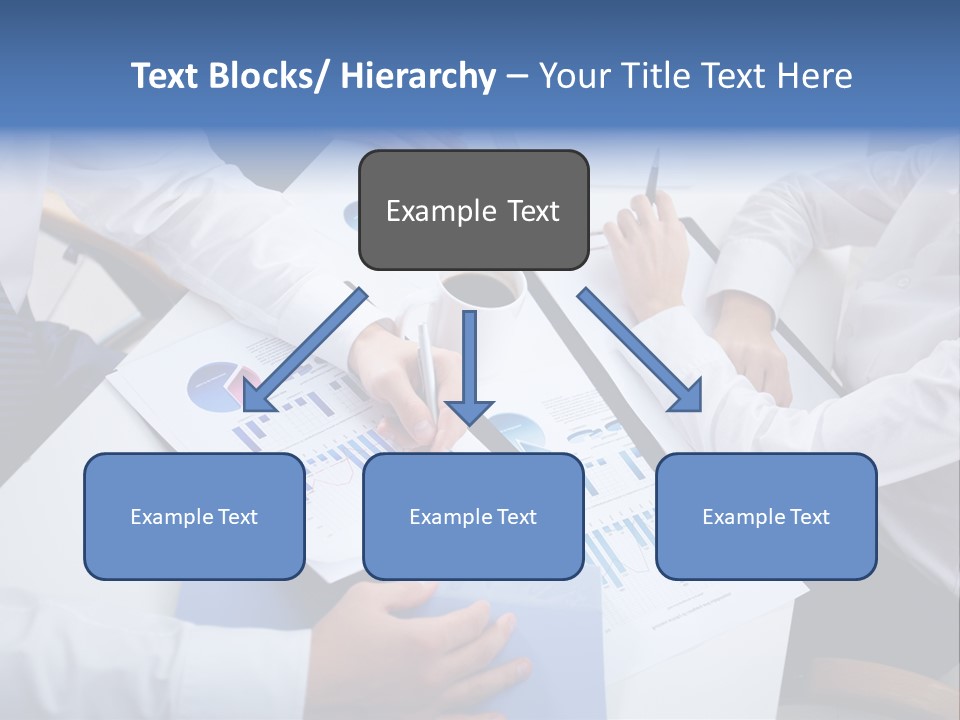 Text Blocks/ Hierarchy – Your Title Text Here

Example Text

Example Text

Example Text

Example Text